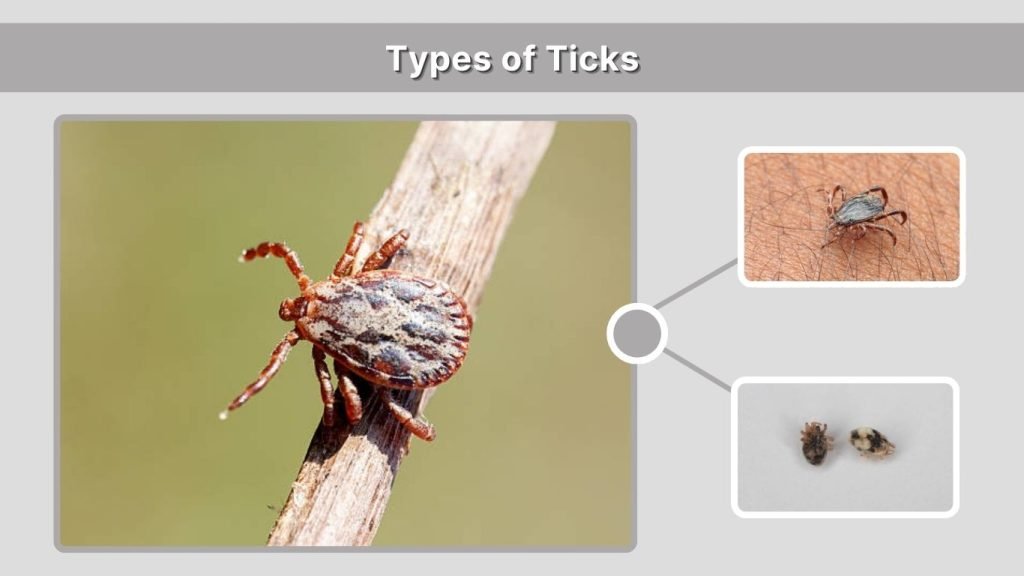 Types of Ticks